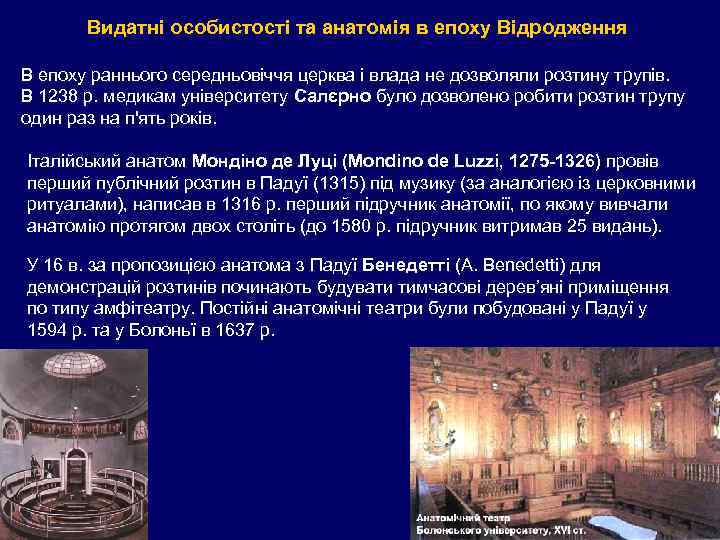 Видатні особистості та анатомія в епоху Відродження

В епоху раннього середньовіччя церква і влада не дозволяли розтину трупів. В 1238 р. медикам університету Салєрно було дозволено робити розтин трупу один раз на п'ять років.

Італійський анатом Мондіно де Луці (Mondino de Luzzi, 1275-1326) провів перший публічний розтин в Падуї (1315) під музику (за аналогією із церковними ритуалами), написав в 1316 р. перший підручник анатомії, по якому вивчали анатомію протягом двох століть (до 1580 р. підручник витримав 25 видань).

У 16 в. за пропозицією анатома з Падуї Бенедетті (A. Benedetti) для демонстрацій розтинів починають будувати тимчасові дерев'яні приміщення по типу амфітеатру. Постійні анатомічні театри були побудовані у Падуї у 1594 р. та у Болоньї в 1637 р.

Анатомічний театр Болонського університету, XVI ст.